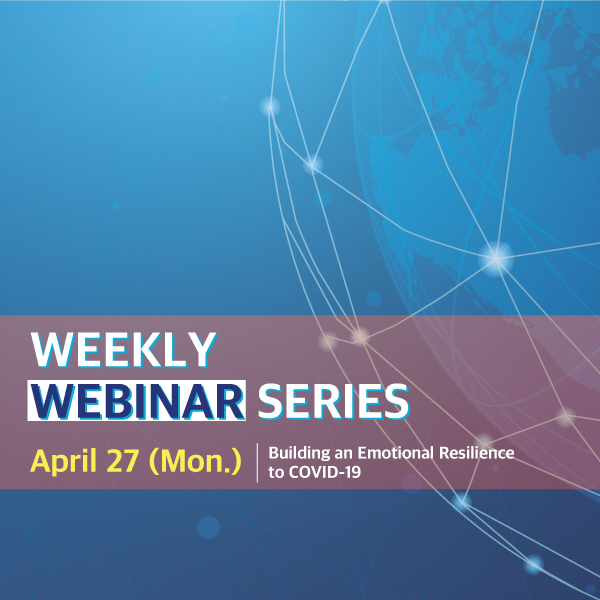 WEEKLY
WEBINAR SERIES

April 27 (Mon.)

Building an Emotional Resilience to COVID-19